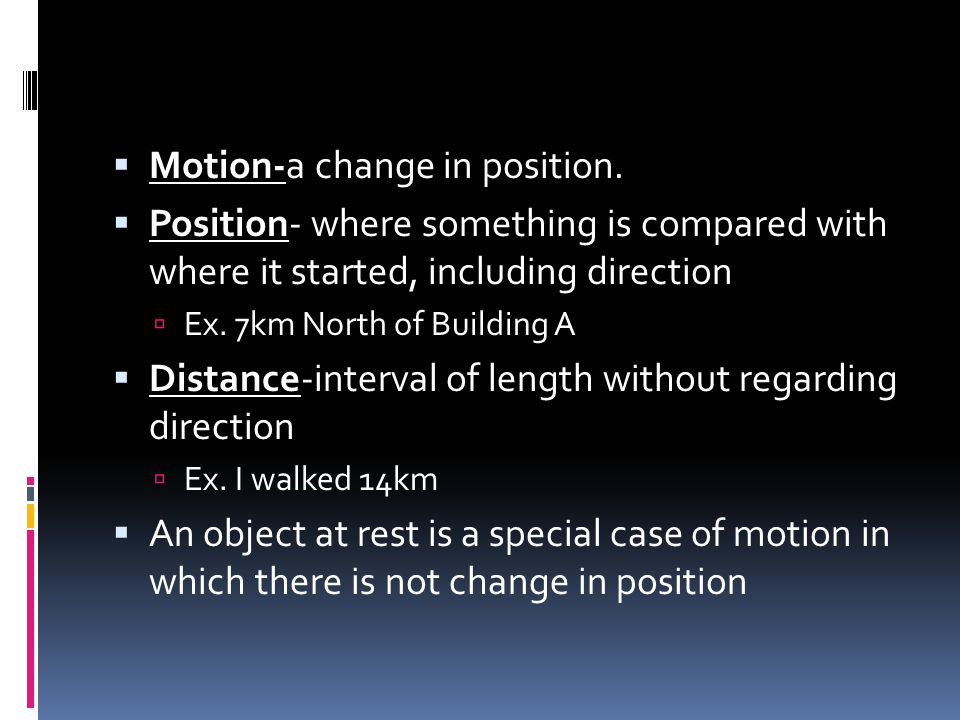 Motion-a change in position.

Position- where something is compared with where it started, including direction

Ex. 7km North of Building A

Distance-interval of length without regarding direction

Ex. I walked 14km

An object at rest is a special case of motion in which there is not change in position